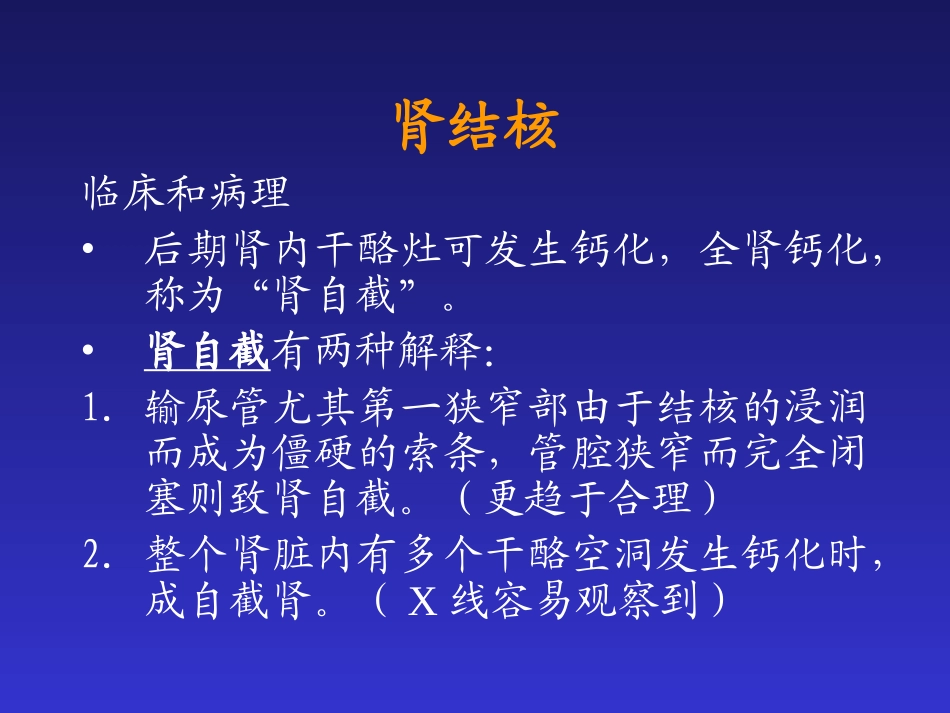 肾结核

临床和病理

• 后期肾内干酪灶可发生钙化，全肾钙化，称为“肾自截”。

• 肾自截有两种解释:

1. 输尿管尤其第一狭窄部由于结核的浸润而成为僵硬的索条，管腔狭窄而完全闭塞则致肾自截。（更趋于合理）

2. 整个肾脏内有多个干酪空洞发生钙化时，成自截肾。（ X 线容易观察到）